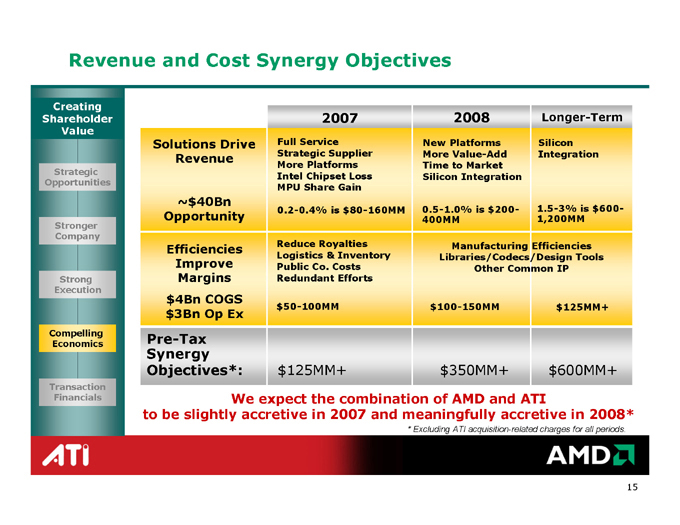 Revenue and Cost Synergy Objectives

Creating Shareholder Value

Strategic Opportunities

Stronger Company

Strong Execution

Compelling Economics

Transaction Financials

| | 2007 | 2008 | Longer-Term |
|---|---|---|---|
| Solutions Drive Revenue | Full Service Strategic Supplier More Platforms Intel Chipset Loss MPU Share Gain | New Platforms More Value-Add Time to Market Silicon Integration | Silicon Integration |
| ~$40Bn Opportunity | 0.2-0.4% is $80-160MM | 0.5-1.0% is $200-400MM | 1.5-3% is $600-1,200MM |
| Efficiencies Improve Margins | Reduce Royalties Logistics & Inventory Public Co. Costs Redundant Efforts | Manufacturing Efficiencies Libraries/Codecs/Design Tools Other Common IP | |
| $4Bn COGS $3Bn Op Ex | $50-100MM | $100-150MM | $125MM+ |
| Pre-Tax Synergy Objectives*: | $125MM+ | $350MM+ | $600MM+ |

We expect the combination of AMD and ATI to be slightly accretive in 2007 and meaningfully accretive in 2008*

* Excluding ATI acquisition-related charges for all periods.

ATI

AMD

15